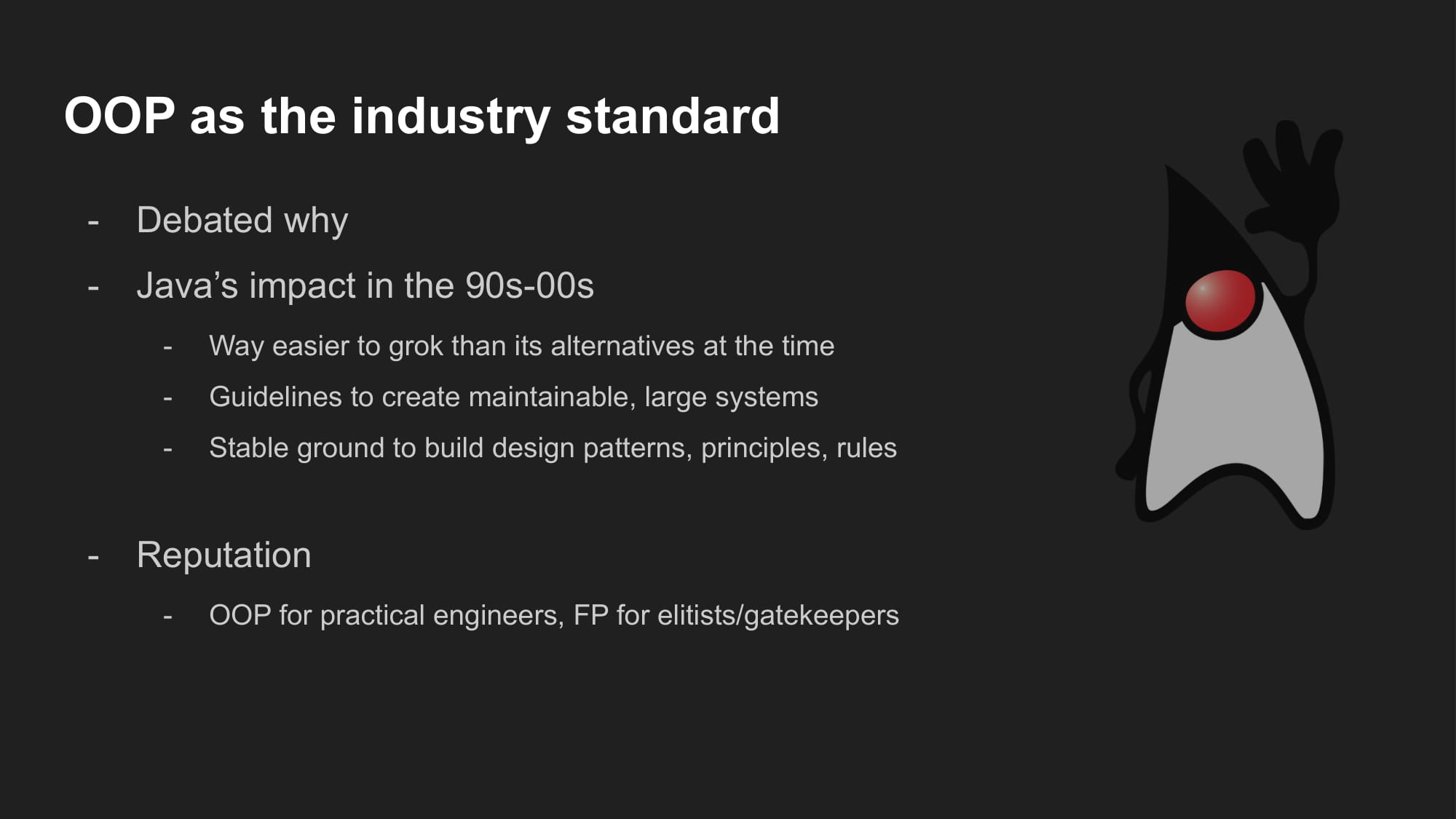 OOP as the industry standard

- Debated why
- Java’s impact in the 90s-00s
  - Way easier to grok than its alternatives at the time
  - Guidelines to create maintainable, large systems
  - Stable ground to build design patterns, principles, rules

- Reputation
  - OOP for practical engineers, FP for elitists/gatekeepers